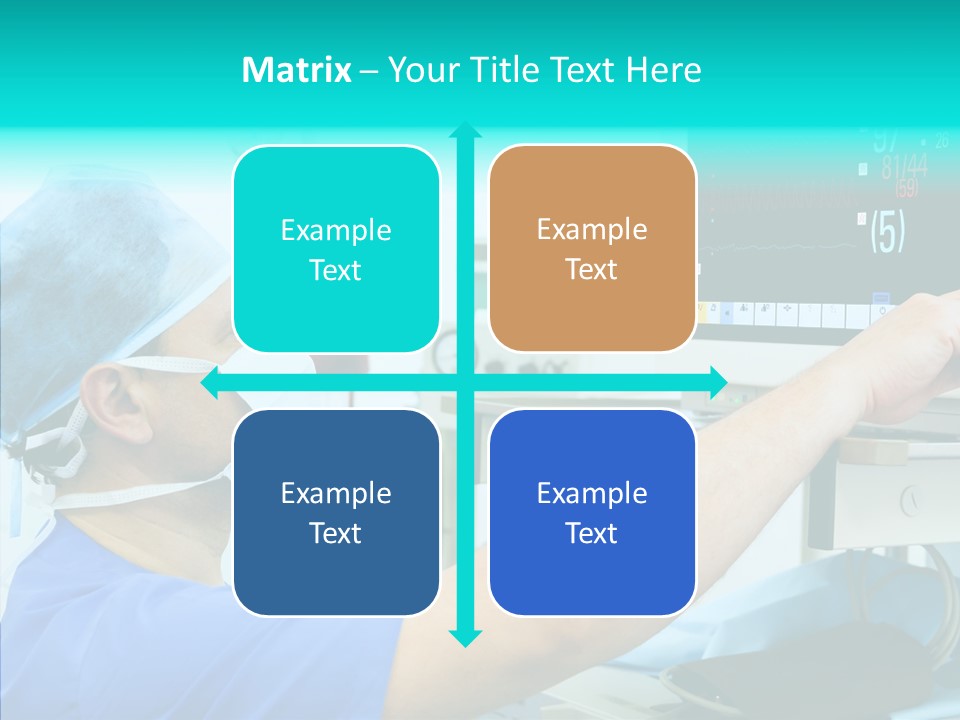 Matrix – Your Title Text Here

Example Text

Example Text

Example Text

Example Text

97

81/44

(59)

(5)